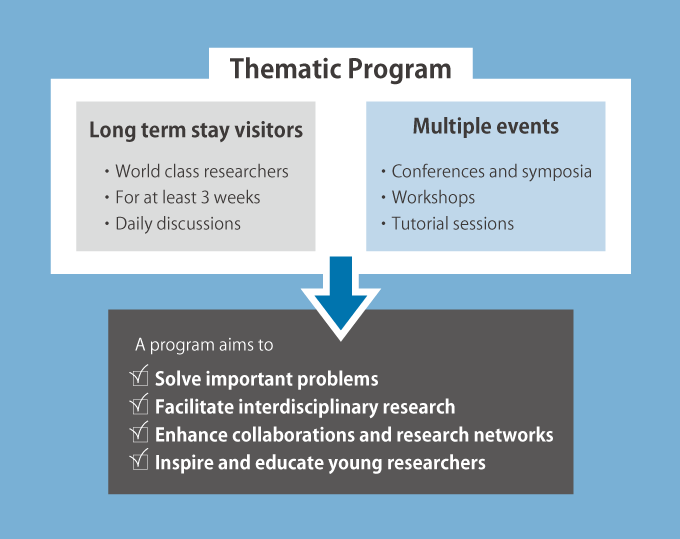 Thematic Program

Long term stay visitors

・World class researchers
・For at least 3 weeks
・Daily discussions

Multiple events

・Conferences and symposia
・Workshops
・Tutorial sessions

A program aims to

☑ Solve important problems
☑ Facilitate interdisciplinary research
☑ Enhance collaborations and research networks
☑ Inspire and educate young researchers